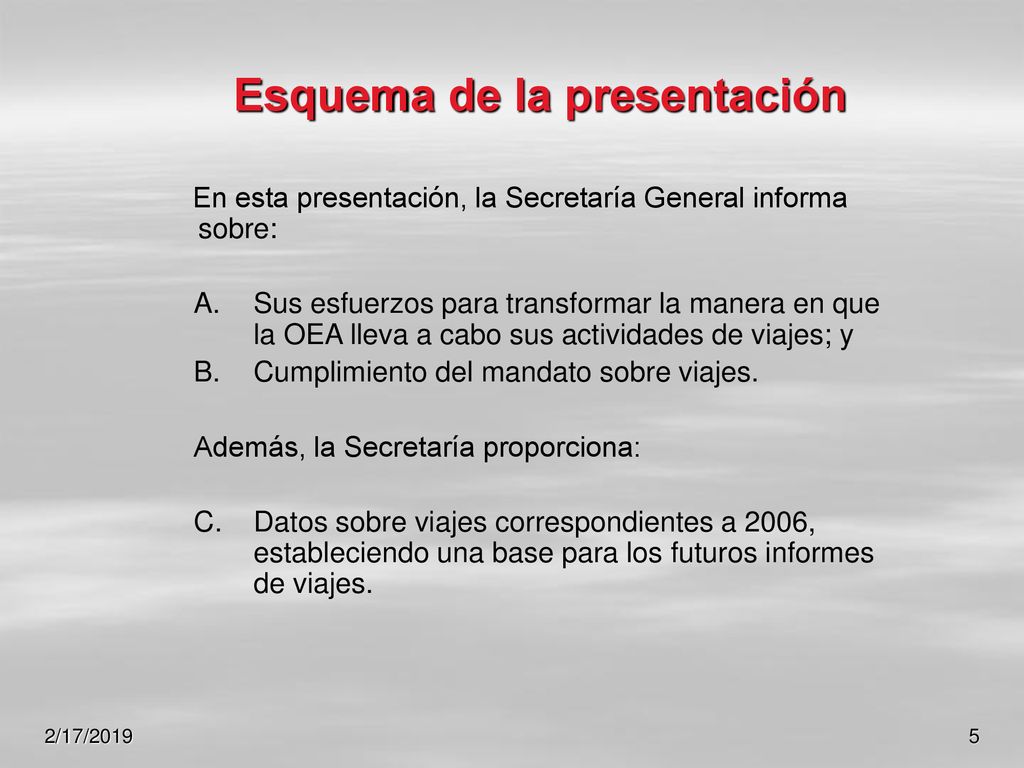 Esquema de la presentación

En esta presentación, la Secretaría General informa sobre:

A. Sus esfuerzos para transformar la manera en que la OEA lleva a cabo sus actividades de viajes; y
B. Cumplimiento del mandato sobre viajes.

Además, la Secretaría proporciona:

C. Datos sobre viajes correspondientes a 2006, estableciendo una base para los futuros informes de viajes.

2/17/2019

5